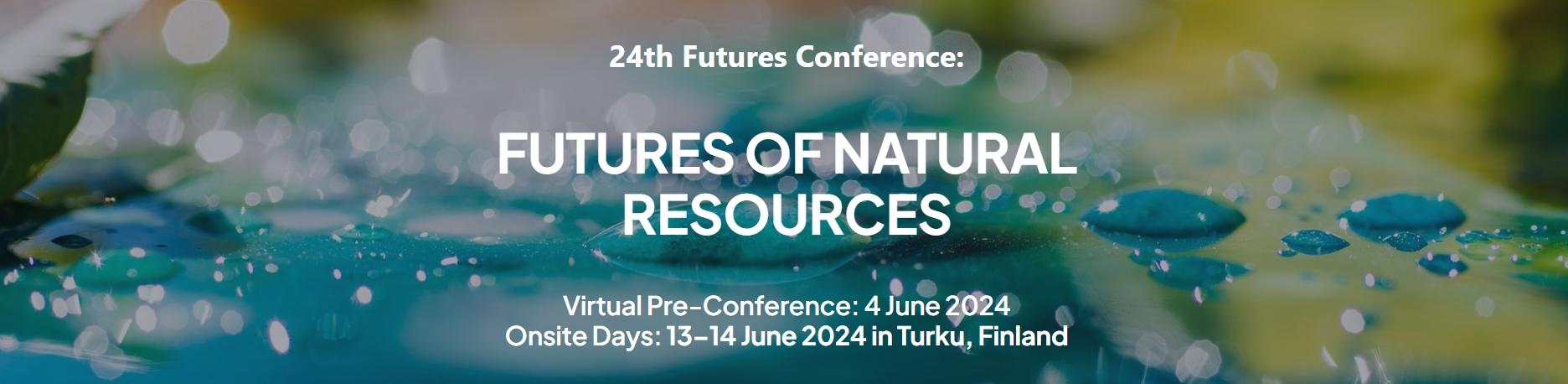 24th Futures Conference:

FUTURES OF NATURAL RESOURCES

Virtual Pre-Conference: 4 June 2024
Onsite Days: 13–14 June 2024 in Turku, Finland